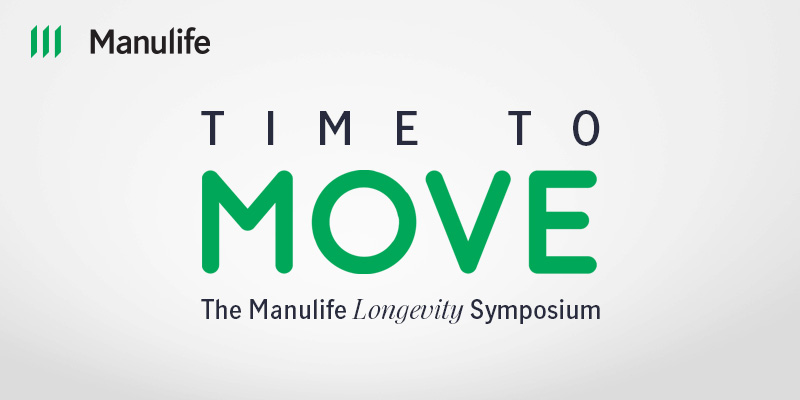 Manulife

TIME TO

MOVE

The Manulife Longevity Symposium